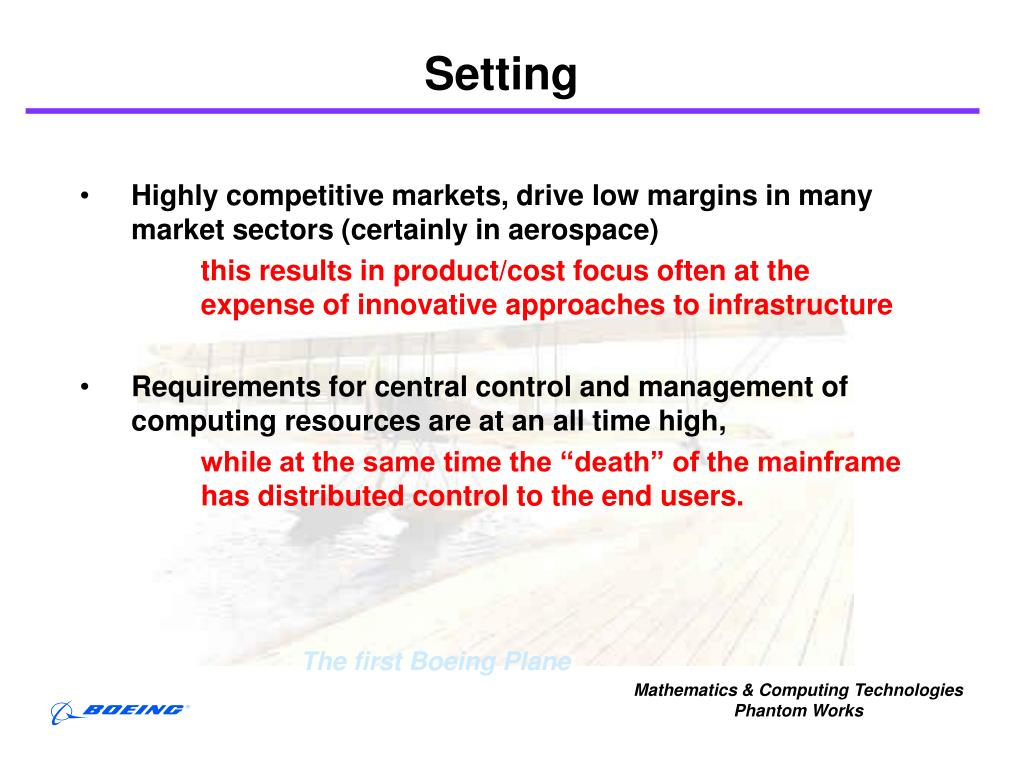 Setting

• Highly competitive markets, drive low margins in many market sectors (certainly in aerospace)

this results in product/cost focus often at the expense of innovative approaches to infrastructure

• Requirements for central control and management of computing resources are at an all time high,

while at the same time the “death” of the mainframe has distributed control to the end users.

The first Boeing Plane

BOEING

Mathematics & Computing Technologies
Phantom Works